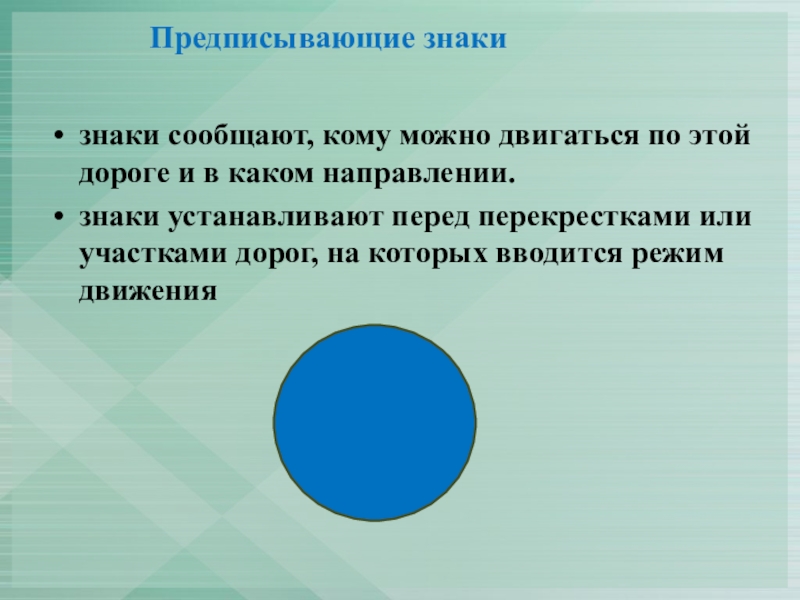 Предписывающие знаки

• знаки сообщают, кому можно двигаться по этой дороге и в каком направлении.

• знаки устанавливают перед перекрестками или участками дорог, на которых вводится режим движения